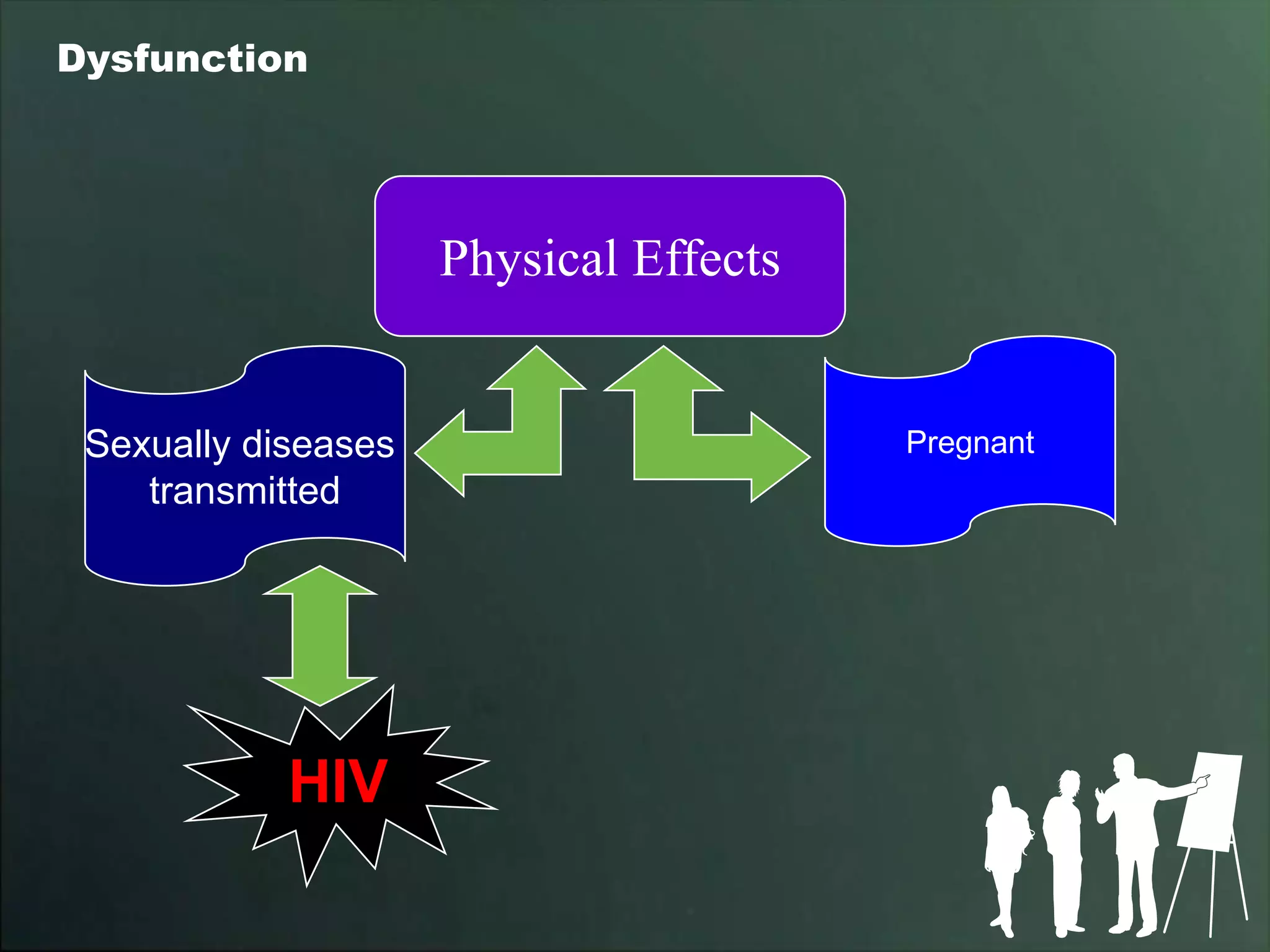 Dysfunction

Physical Effects

Sexually diseases transmitted

Pregnant

HIV